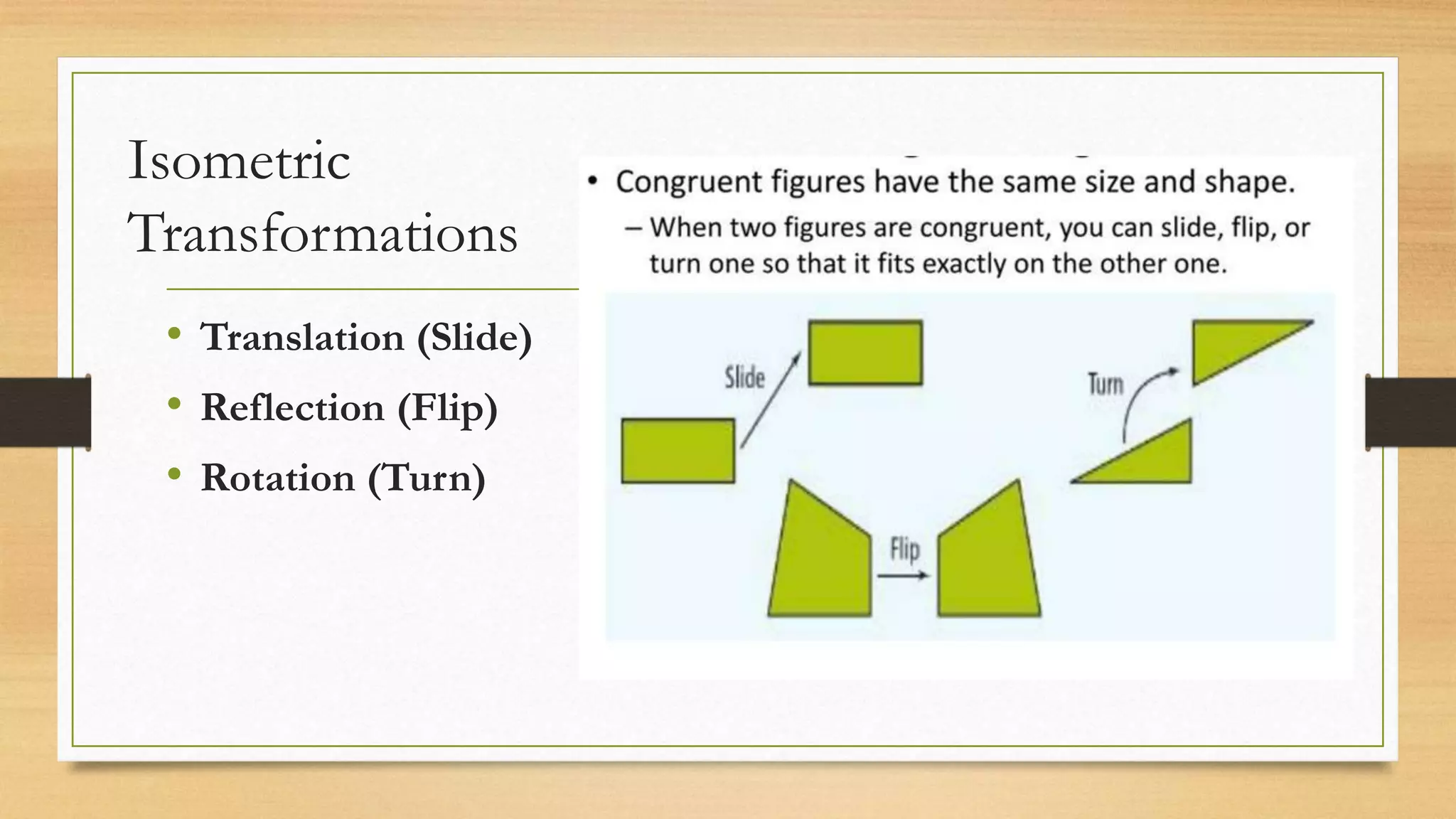 Isometric Transformations

• Translation (Slide)
• Reflection (Flip)
• Rotation (Turn)

• Congruent figures have the same size and shape.
– When two figures are congruent, you can slide, flip, or turn one so that it fits exactly on the other one.

Slide

Turn

Flip